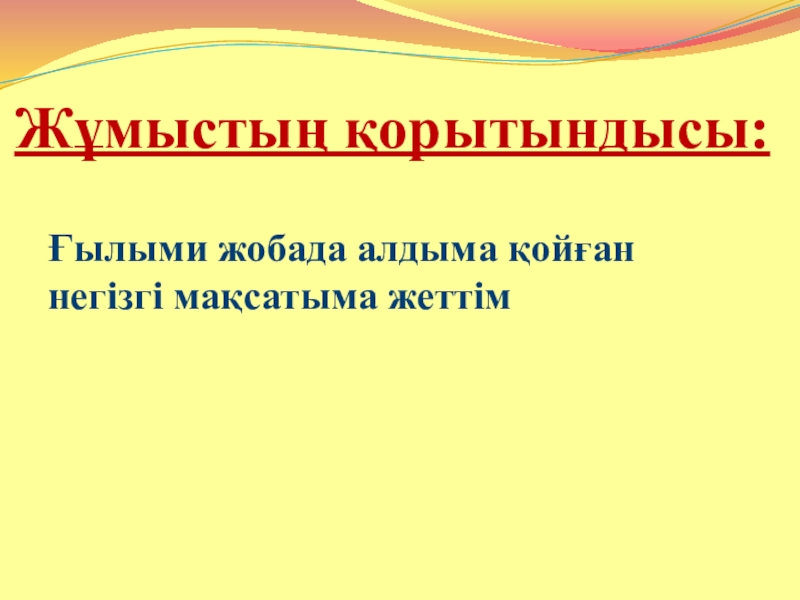 Жұмыстың қорытындысы:

Ғылыми жобада алдыма қойған негізгі мақсатыма жеттім